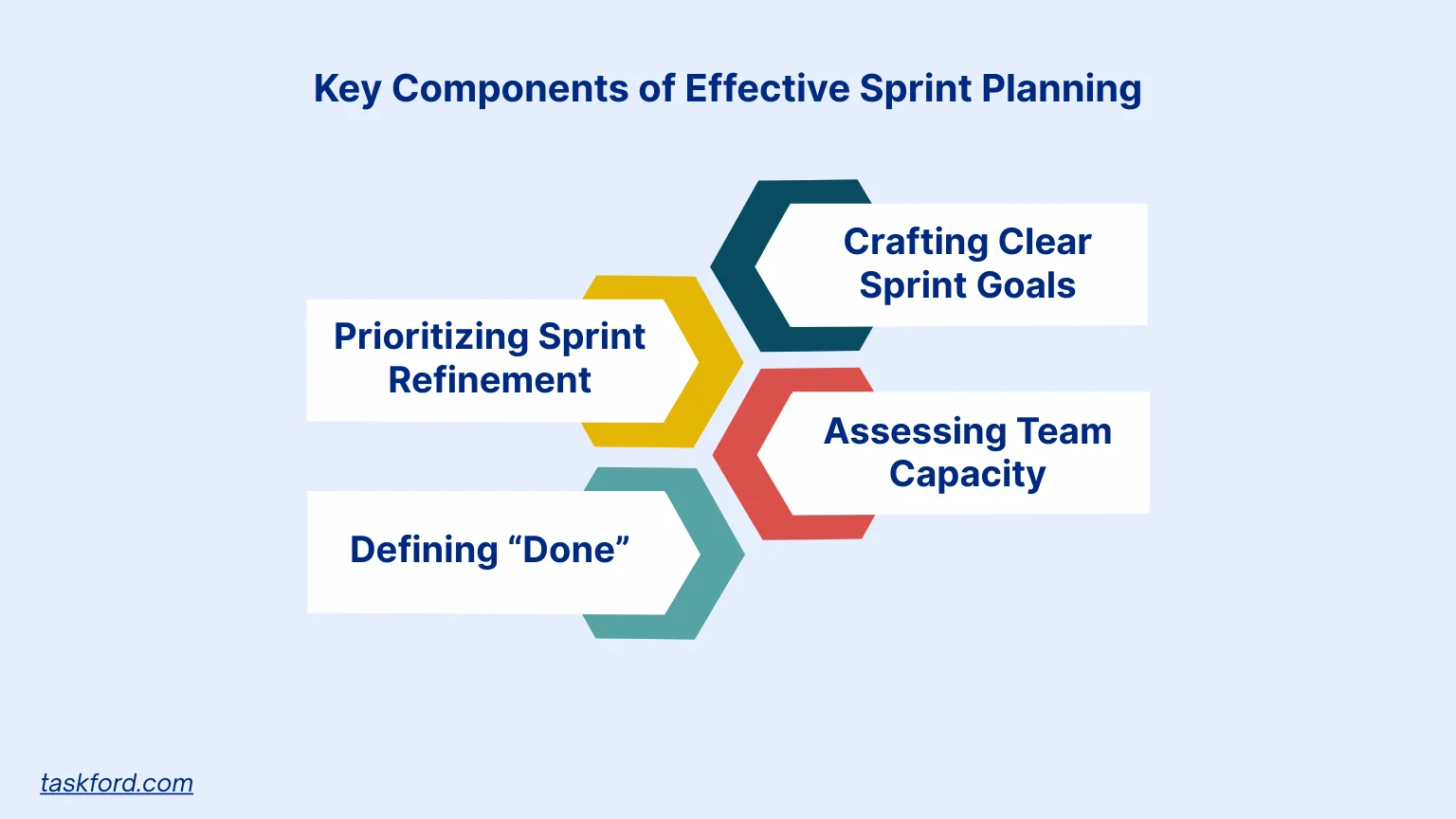 Key Components of Effective Sprint Planning

Crafting Clear Sprint Goals

Prioritizing Sprint Refinement

Assessing Team Capacity

Defining “Done”

taskford.com